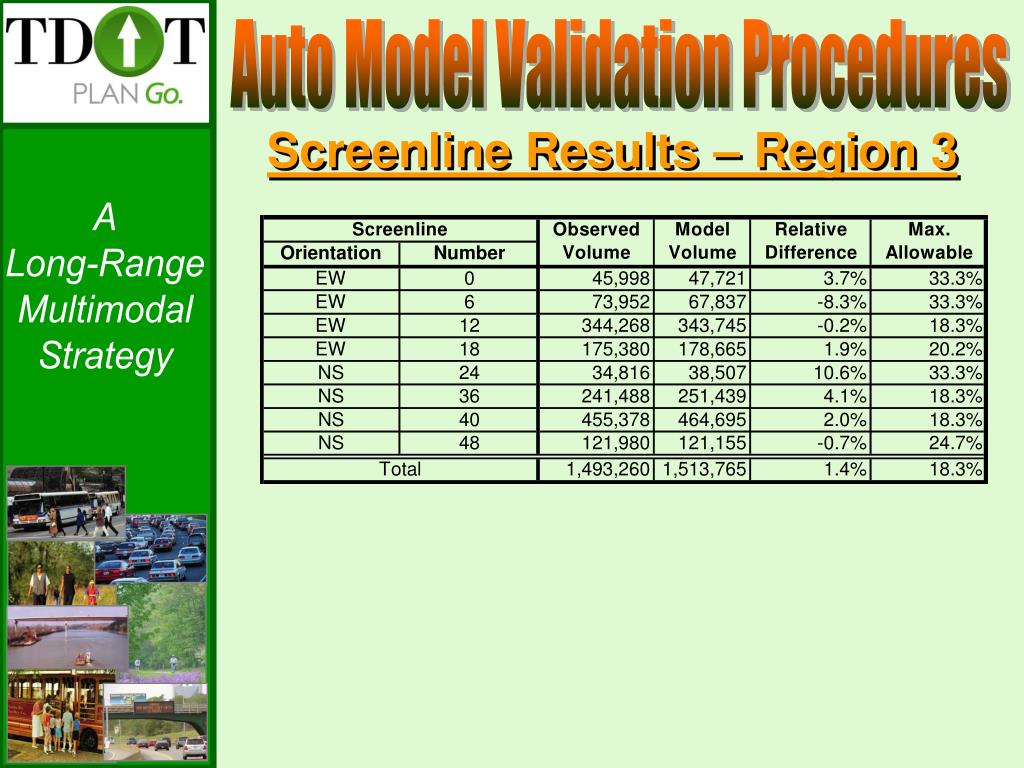 TDOT
PLAN Go.

Auto Model Validation Procedures

Screenline Results – Region 3

A Long-Range Multimodal Strategy

| Screenline Orientation | Screenline Number | Observed Volume | Model Volume | Relative Difference | Max. Allowable |
|---|---|---|---|---|---|
| EW | 0 | 45,998 | 47,721 | 3.7% | 33.3% |
| EW | 6 | 73,952 | 67,837 | -8.3% | 33.3% |
| EW | 12 | 344,268 | 343,745 | -0.2% | 18.3% |
| EW | 18 | 175,380 | 178,665 | 1.9% | 20.2% |
| NS | 24 | 34,816 | 38,507 | 10.6% | 33.3% |
| NS | 36 | 241,488 | 251,439 | 4.1% | 18.3% |
| NS | 40 | 455,378 | 464,695 | 2.0% | 18.3% |
| NS | 48 | 121,980 | 121,155 | -0.7% | 24.7% |
| Total | | 1,493,260 | 1,513,765 | 1.4% | 18.3% |